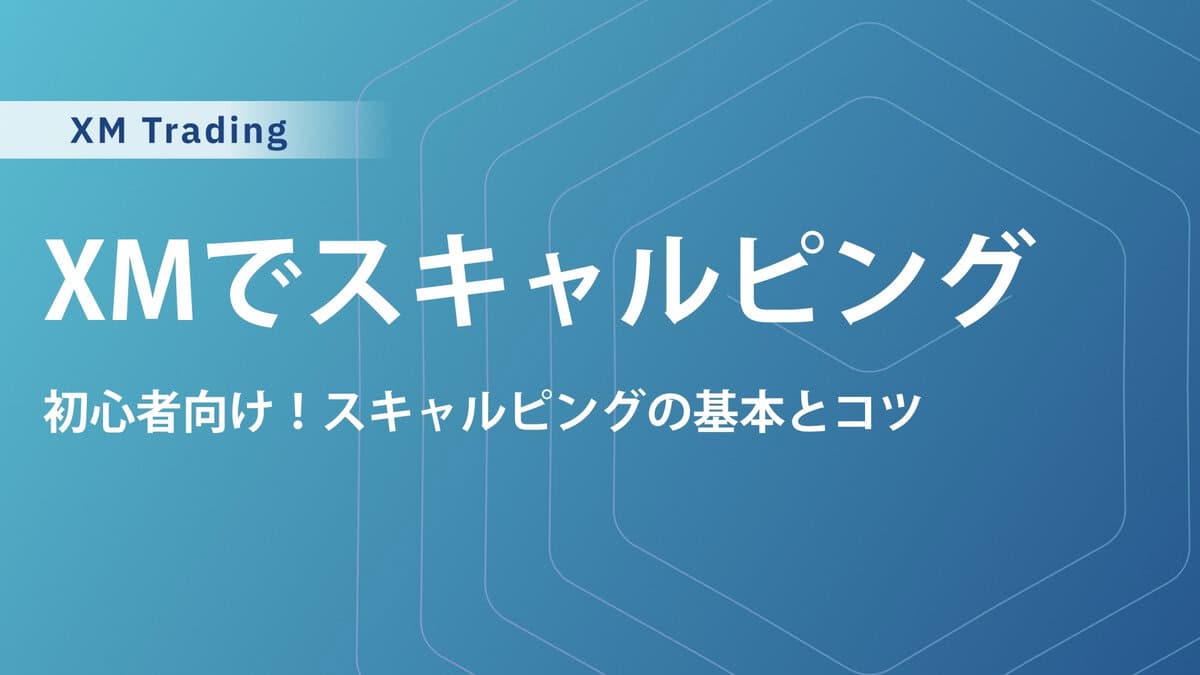 XM Trading

XMでスキャルピング

初心者向け！スキャルピングの基本とコツ